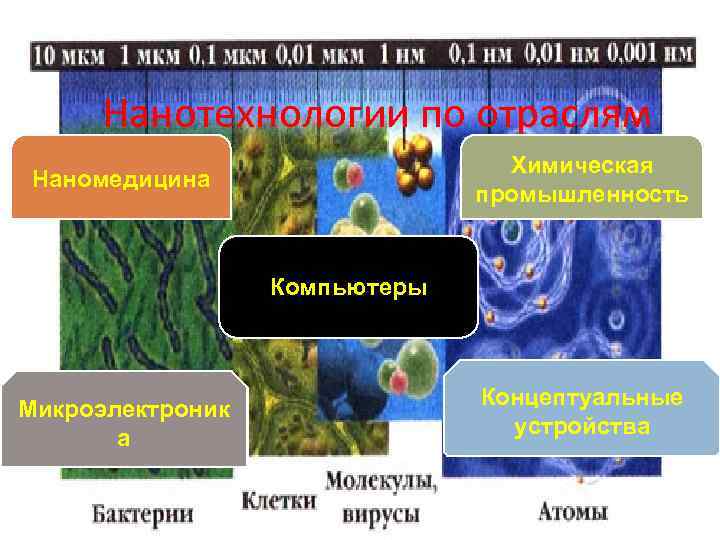 10 мкм 1 мкм 0,1 мкм 0,01 мкм 1 нм 0,1 нм 0,01 нм 0,001 нм

Нанотехнологии по отраслям

Наномедицина

Химическая промышленность

Компьютеры

Микроэлектроника

Концептуальные устройства

Бактерии Клетки Молекулы, вирусы Атомы